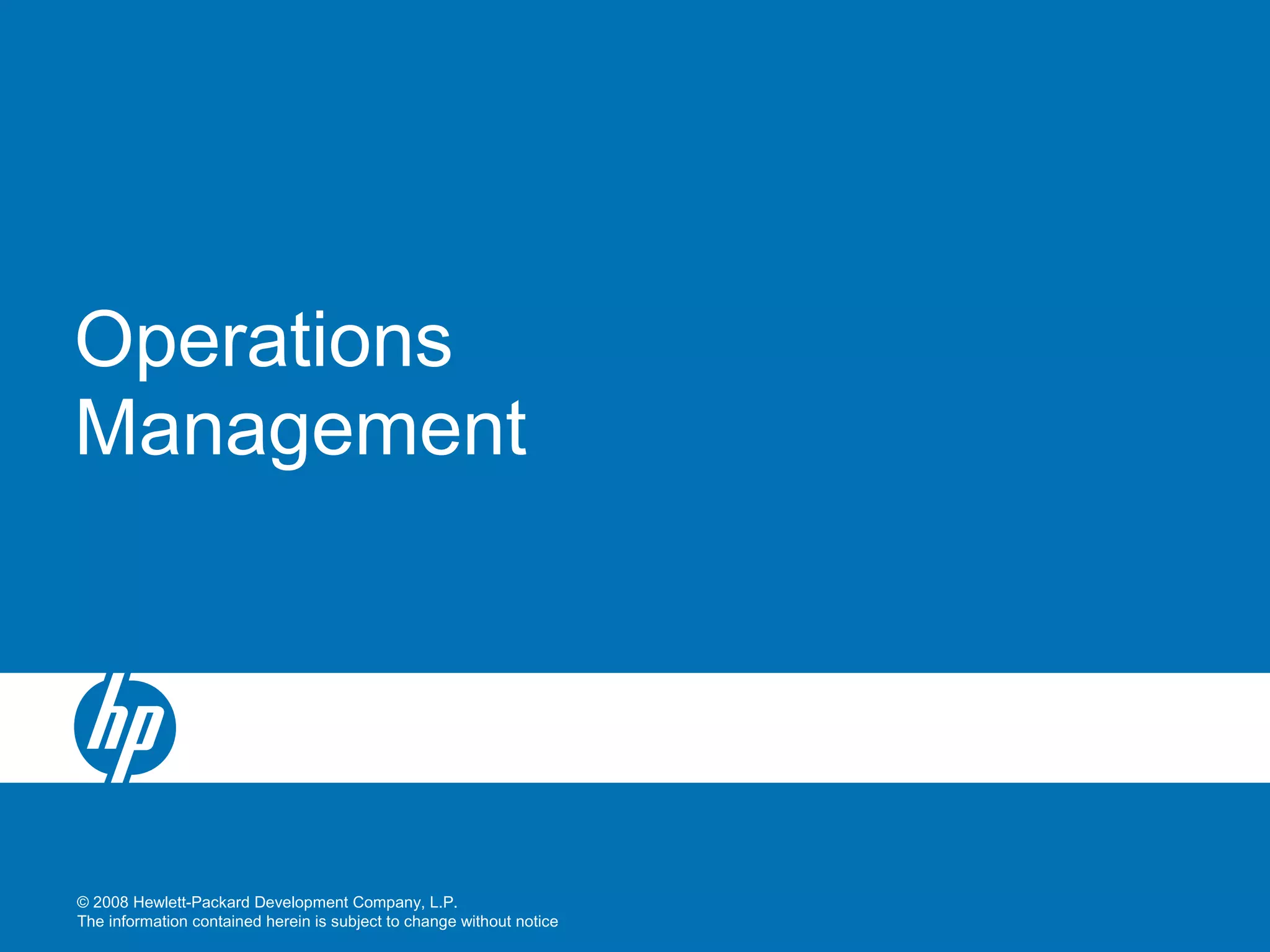 Operations Management

hp

© 2008 Hewlett-Packard Development Company, L.P.
The information contained herein is subject to change without notice